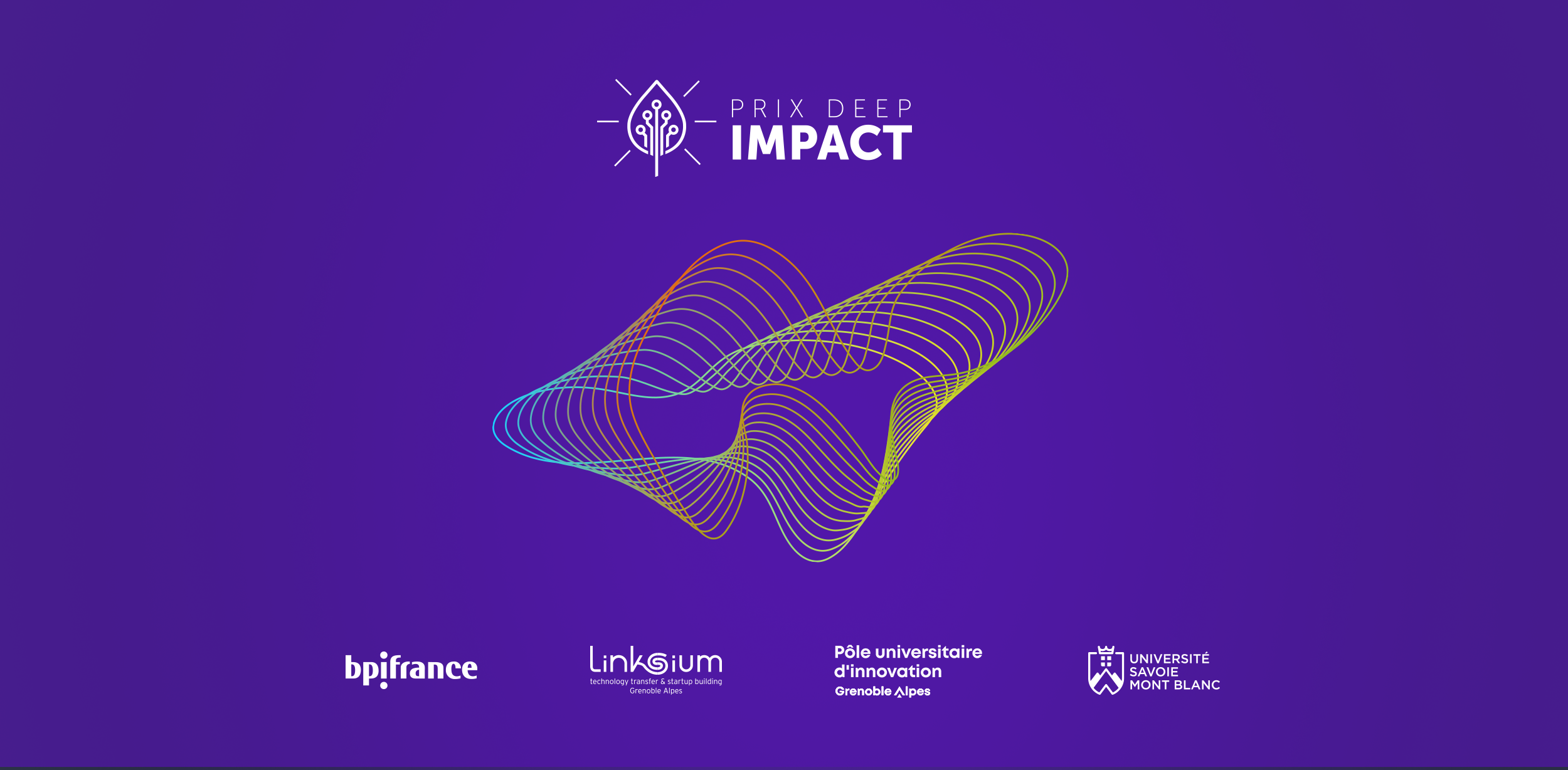 PRIX DEEP
IMPACT

bpifrance

Linksium
technology transfer & startup building
Grenoble Alpes

Pôle universitaire d'innovation
Grenoble Alpes

UNIVERSITÉ
SAVOIE
MONT BLANC